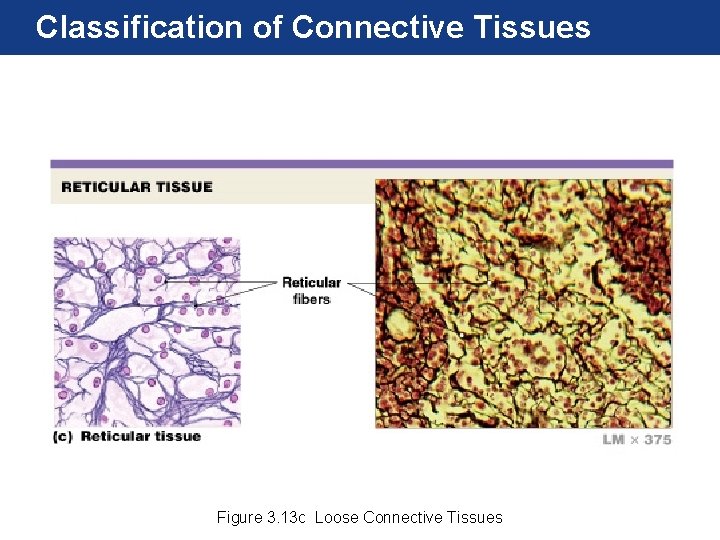 Classification of Connective Tissues

RETICULAR TISSUE

Reticular fibers

(c) Reticular tissue

LM × 375

Figure 3.13c Loose Connective Tissues